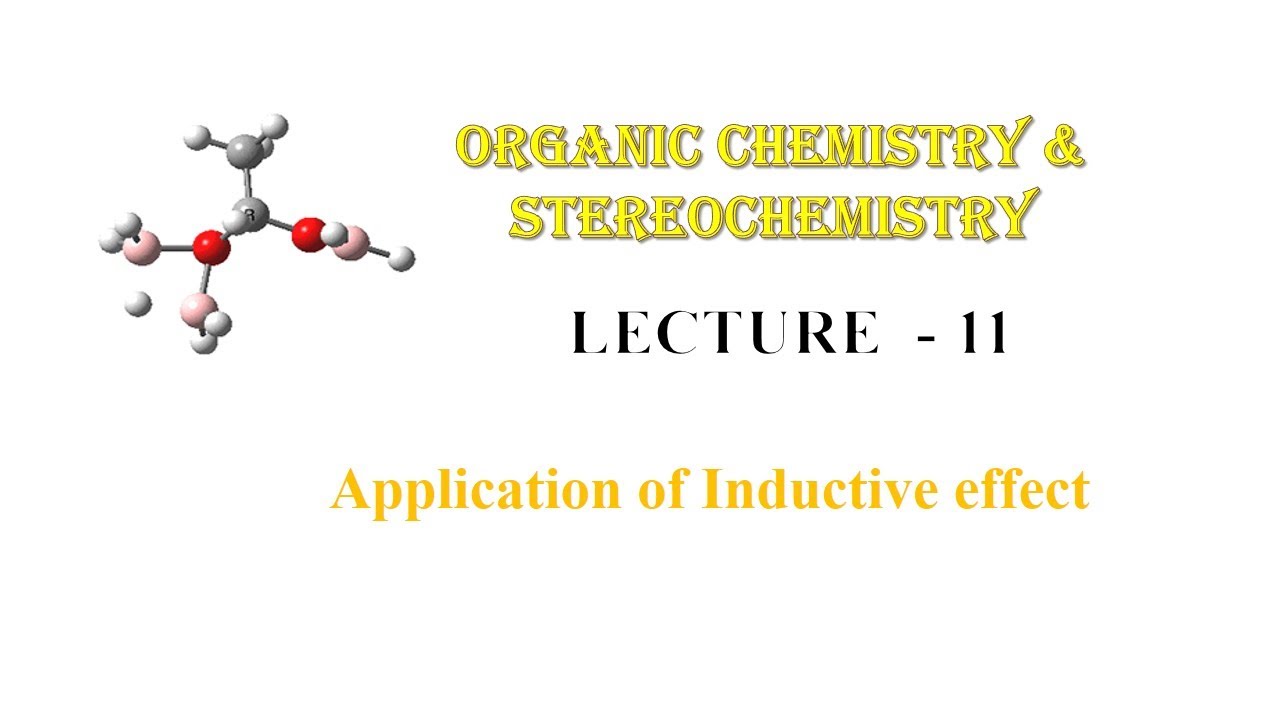 ORGANIC CHEMISTRY & STEREOCHEMISTRY

LECTURE - 11

Application of Inductive effect